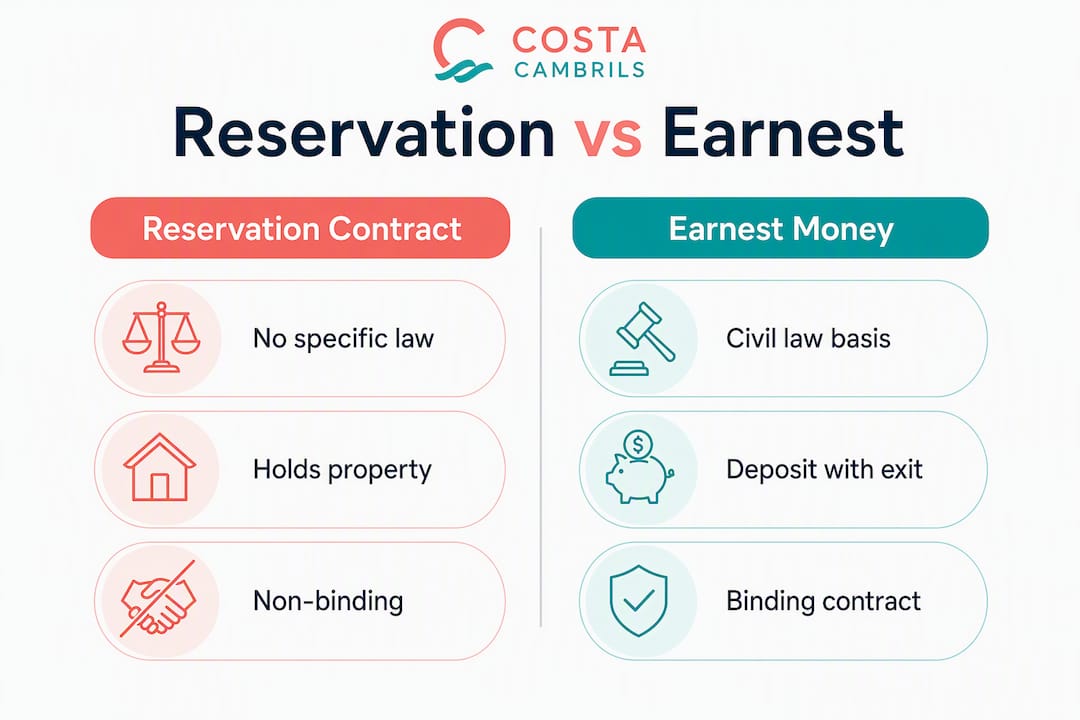 COSTA CAMBRILS

Reservation vs Earnest

Reservation Contract

No specific law

Holds property

Non-binding

Earnest Money

Civil law basis

Deposit with exit

Binding contract